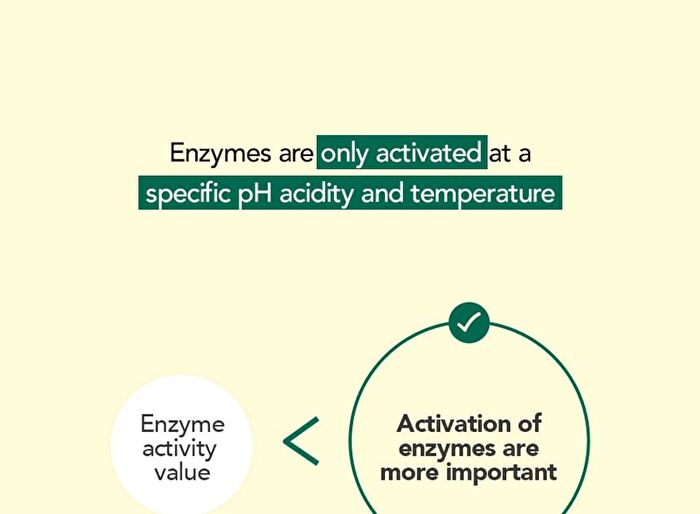 Enzymes are only activated at a specific pH acidity and temperature

Enzyme activity value

<

Activation of enzymes are more important